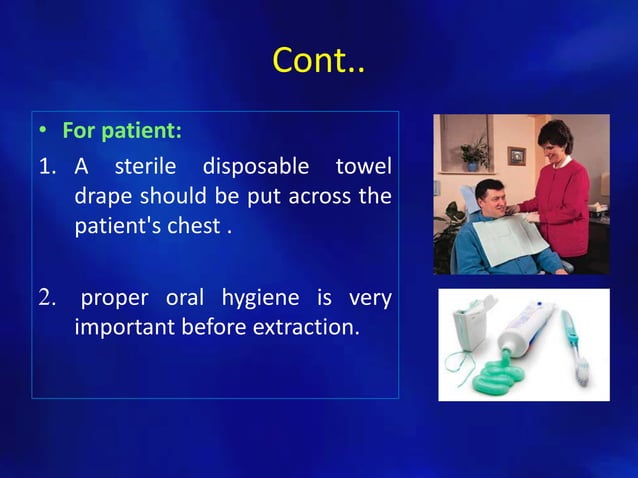 Cont..

• For patient:

1. A sterile disposable towel drape should be put across the patient's chest .

2. proper oral hygiene is very important before extraction.